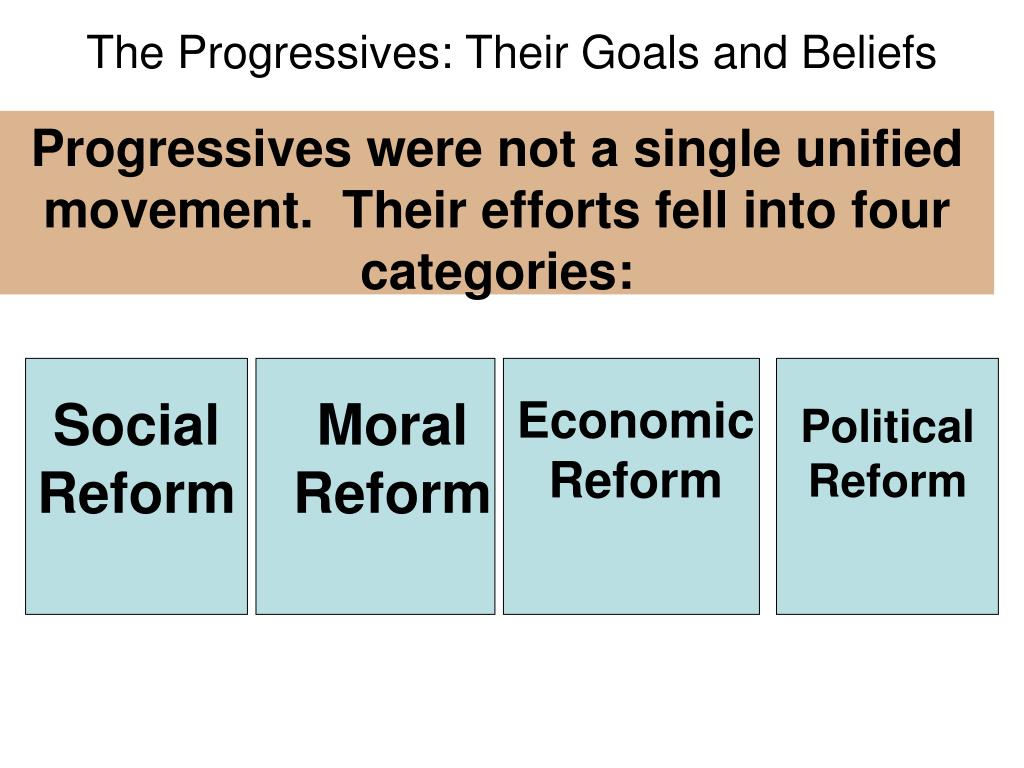 The Progressives: Their Goals and Beliefs

Progressives were not a single unified movement. Their efforts fell into four categories:

Social Reform

Moral Reform

Economic Reform

Political Reform